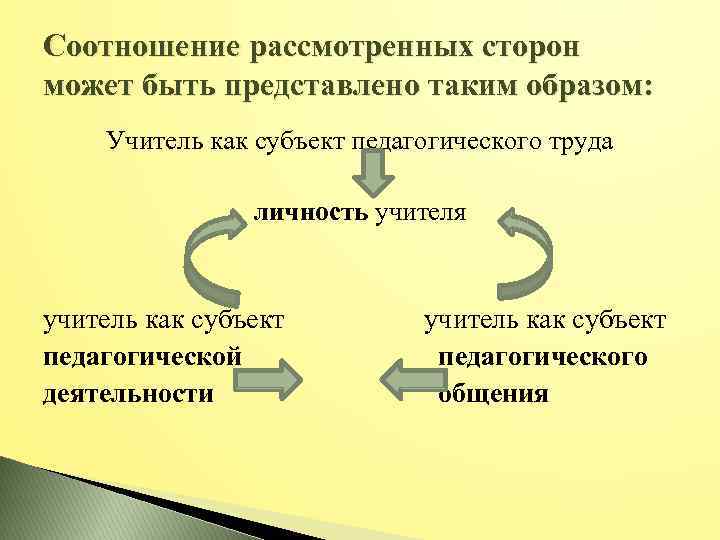 Соотношение рассмотренных сторон может быть представлено таким образом:

Учитель как субъект педагогического труда

личность учителя

учитель как субъект педагогической деятельности

учитель как субъект педагогического общения